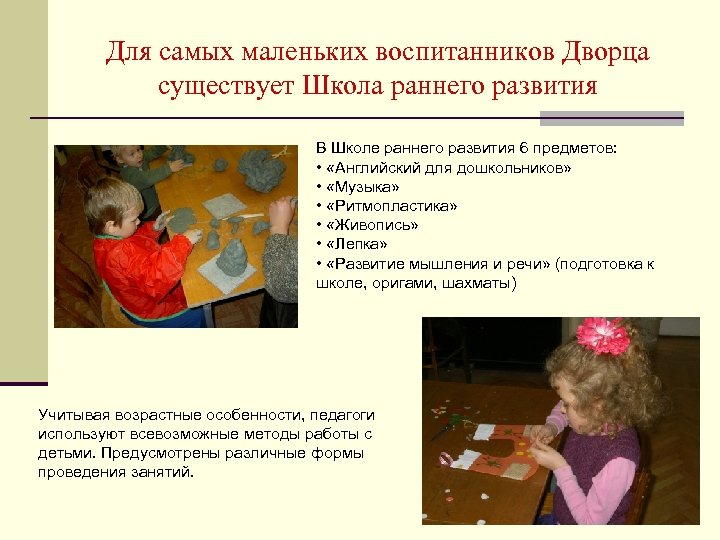 Для самых маленьких воспитанников Дворца существует Школа раннего развития

В Школе раннего развития 6 предметов:
• «Английский для дошкольников»
• «Музыка»
• «Ритмопластика»
• «Живопись»
• «Лепка»
• «Развитие мышления и речи» (подготовка к школе, оригами, шахматы)

Учитывая возрастные особенности, педагоги используют всевозможные методы работы с детьми. Предусмотрены различные формы проведения занятий.